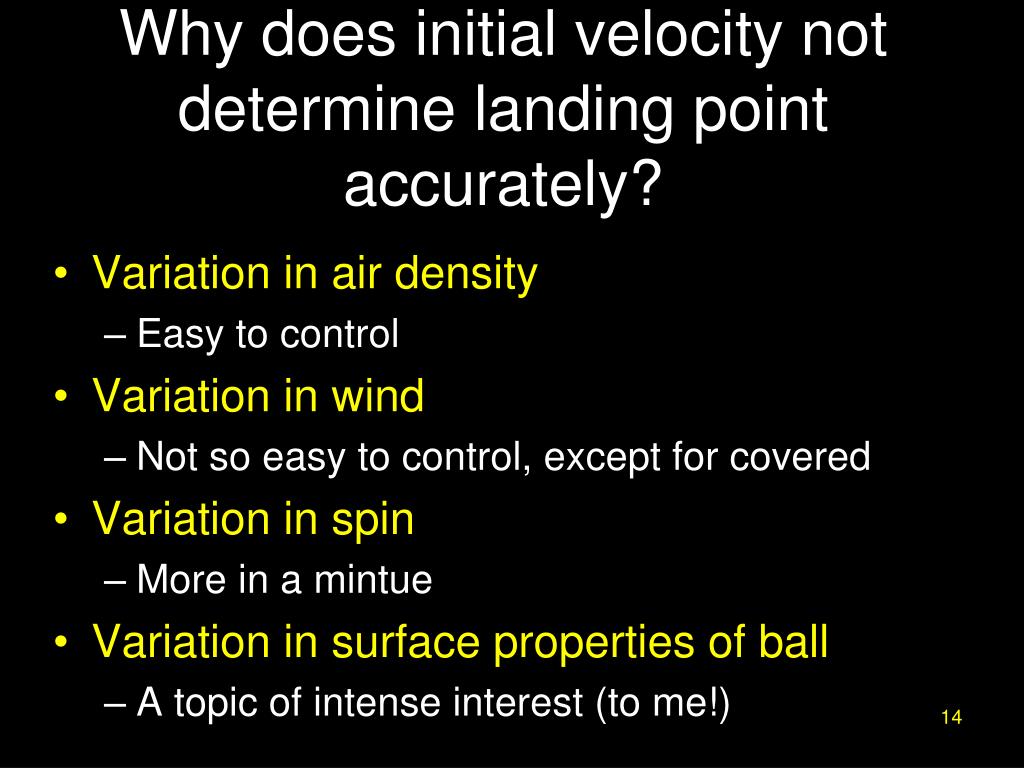 Why does initial velocity not determine landing point accurately?

• Variation in air density
  – Easy to control
• Variation in wind
  – Not so easy to control, except for covered
• Variation in spin
  – More in a mintue
• Variation in surface properties of ball
  – A topic of intense interest (to me!)

14